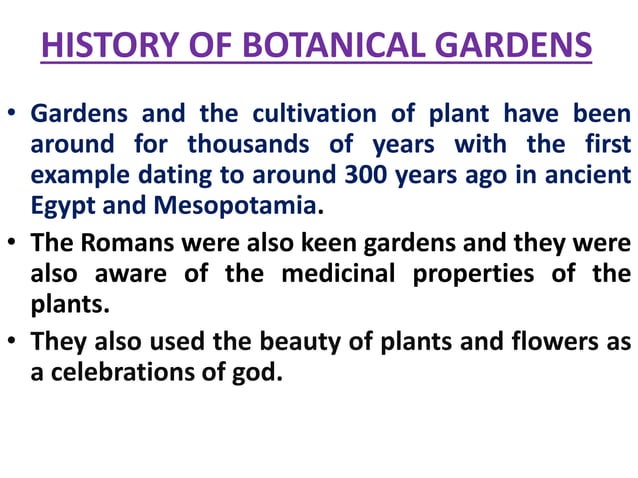 HISTORY OF BOTANICAL GARDENS

• Gardens and the cultivation of plant have been around for thousands of years with the first example dating to around 300 years ago in ancient Egypt and Mesopotamia.

• The Romans were also keen gardens and they were also aware of the medicinal properties of the plants.

• They also used the beauty of plants and flowers as a celebrations of god.